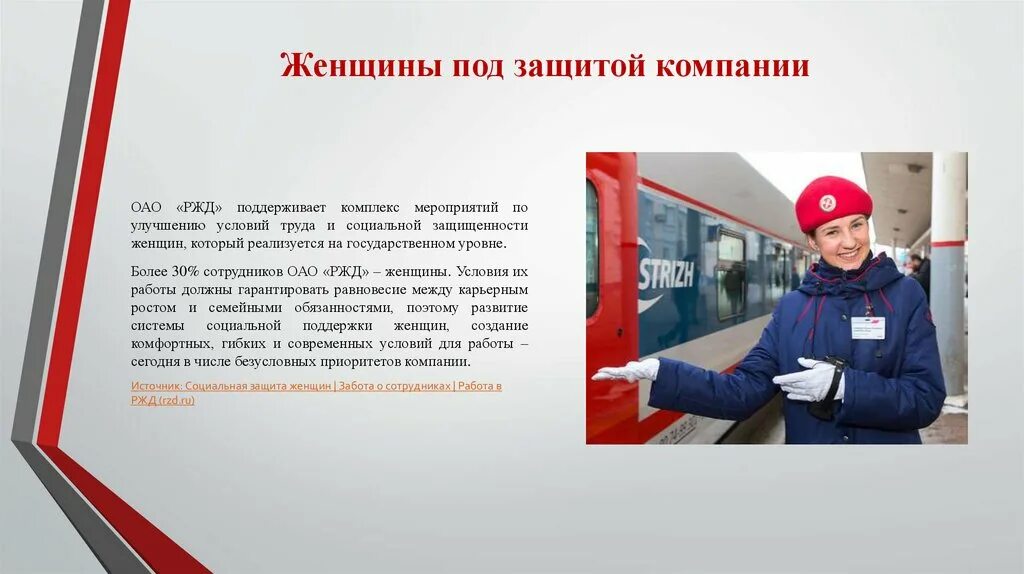 Женщины под защитой компании

ОАО «РЖД» поддерживает комплекс мероприятий по улучшению условий труда и социальной защищенности женщин, который реализуется на государственном уровне.

Более 30% сотрудников ОАО «РЖД» – женщины. Условия их работы должны гарантировать равновесие между карьерным ростом и семейными обязанностями, поэтому развитие системы социальной поддержки женщин, создание комфортных, гибких и современных условий для работы – сегодня в числе безусловных приоритетов компании.

Источник: Социальная защита женщин | Забота о сотрудниках | Работа в РЖД (rzd.ru)

STRIZH